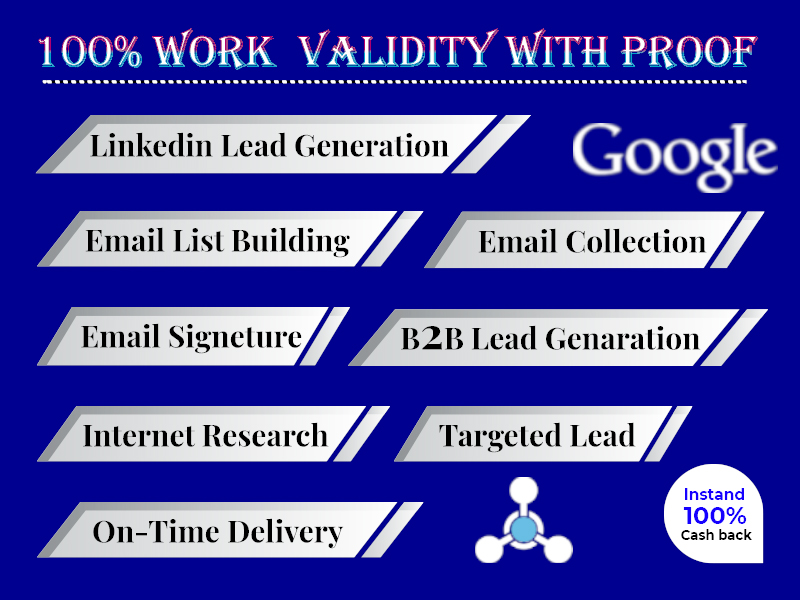 100% WORK VALIDITY WITH PROOF

Linkedin Lead Generation

Google

Email List Building

Email Collection

Email Signeture

B2B Lead Genaration

Internet Research

Targeted Lead

On-Time Delivery

Instand 100% Cash back